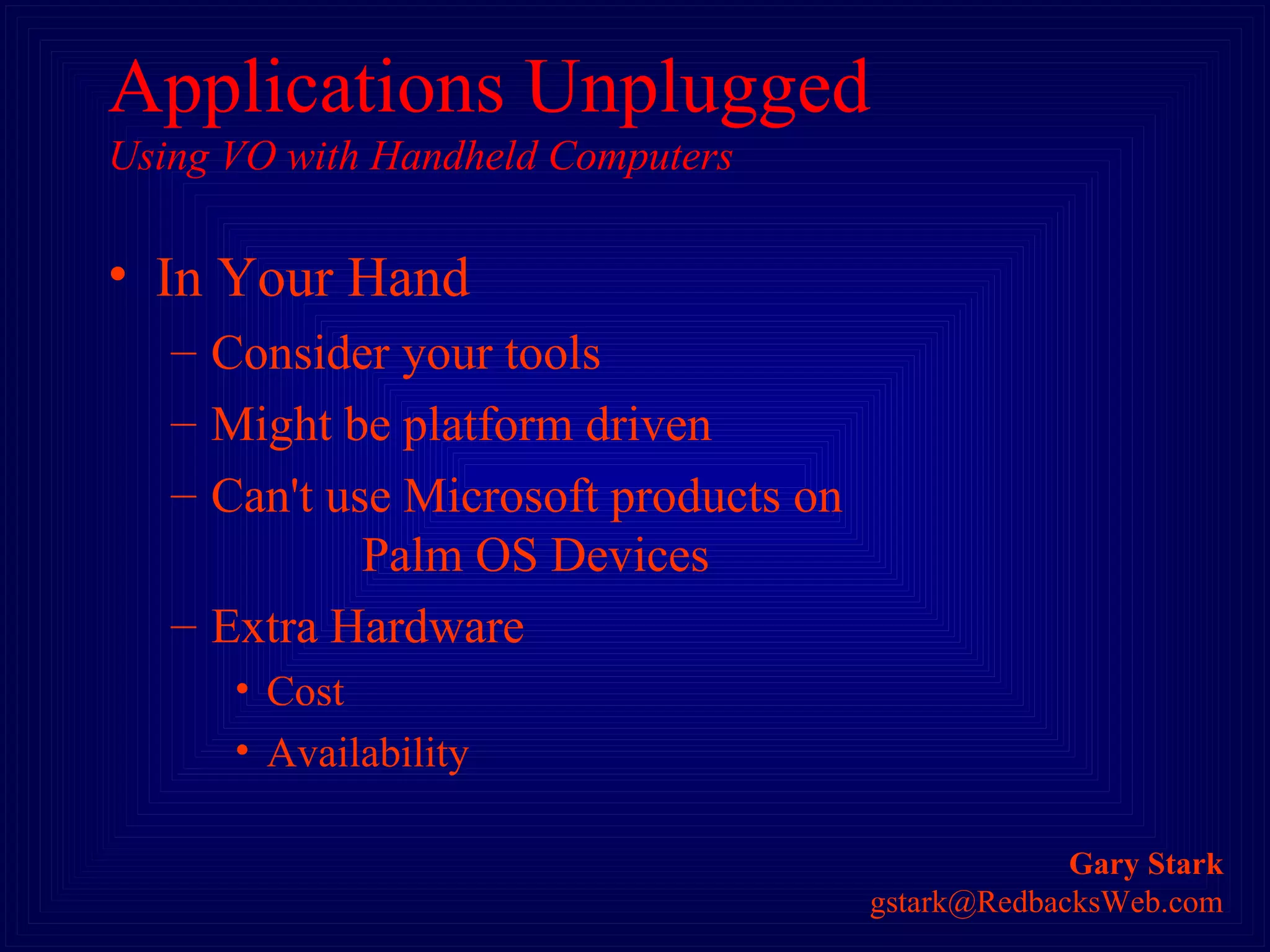 Applications Unplugged
Using VO with Handheld Computers

• In Your Hand
– Consider your tools
– Might be platform driven
– Can't use Microsoft products on Palm OS Devices
– Extra Hardware
• Cost
• Availability

Gary Stark
gstark@RedbacksWeb.com